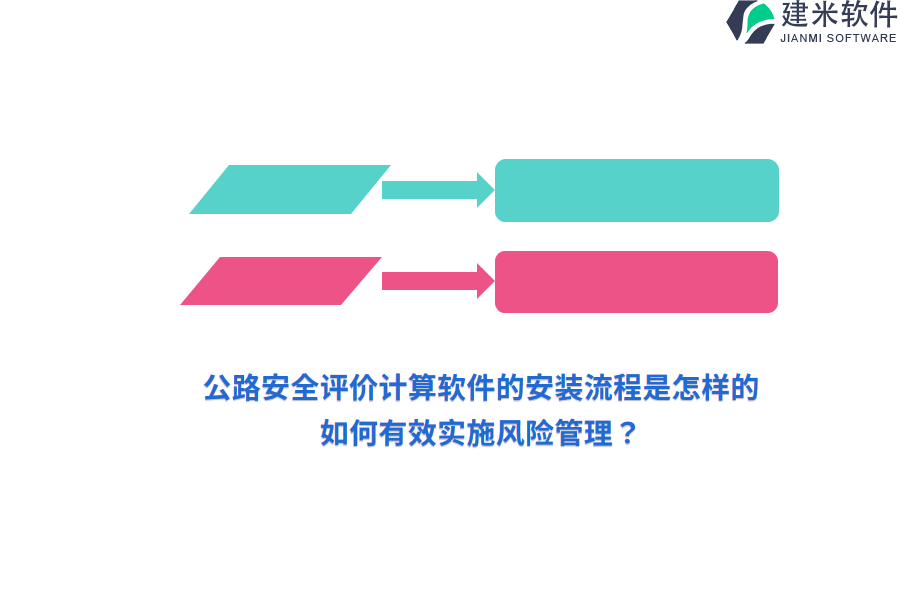 建米软件
JIANMI SOFTWARE

公路安全评价计算软件的安装流程是怎样的
如何有效实施风险管理？